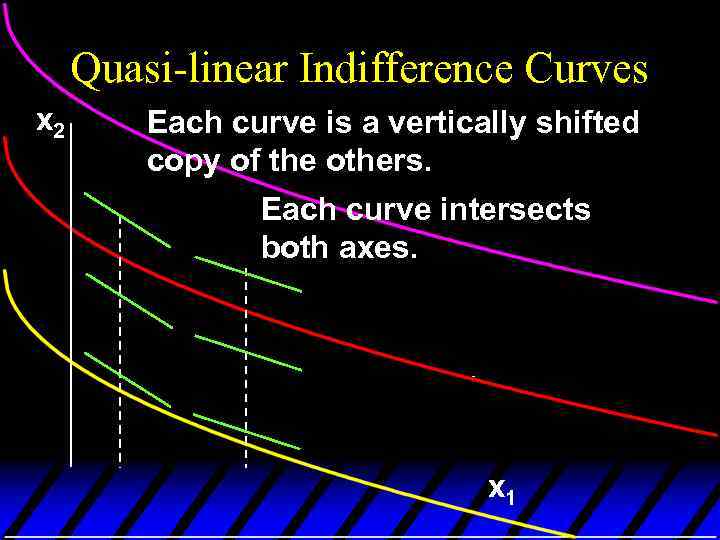 Quasi-linear Indifference Curves

$x_2$

Each curve is a vertically shifted copy of the others.

Each curve intersects both axes.

$x_1$